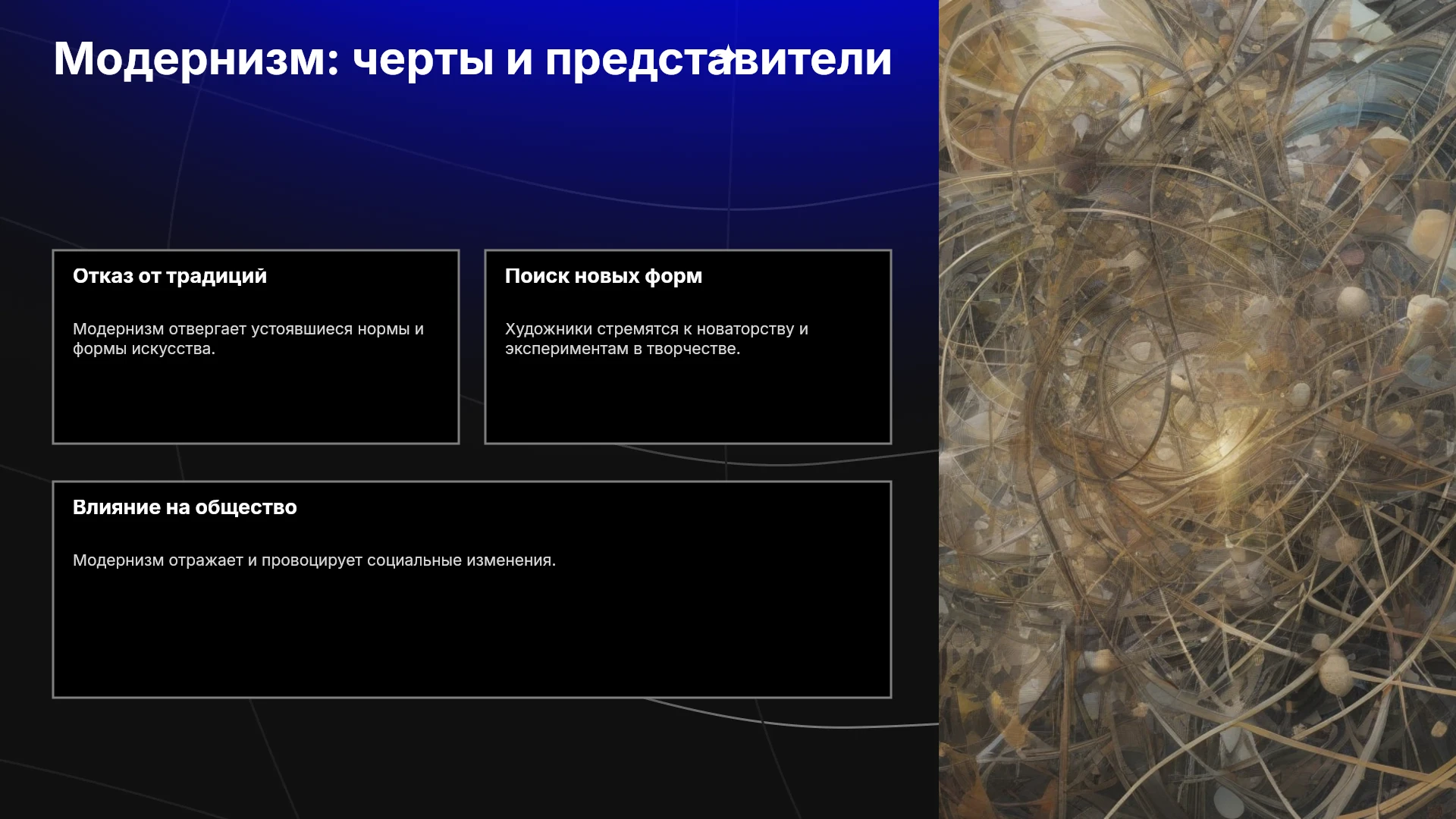 Модернизм: черты и представители

Отказ от традиций

Модернизм отвергает устоявшиеся нормы и формы искусства.

Поиск новых форм

Художники стремятся к новаторству и экспериментам в творчестве.

Влияние на общество

Модернизм отражает и провоцирует социальные изменения.